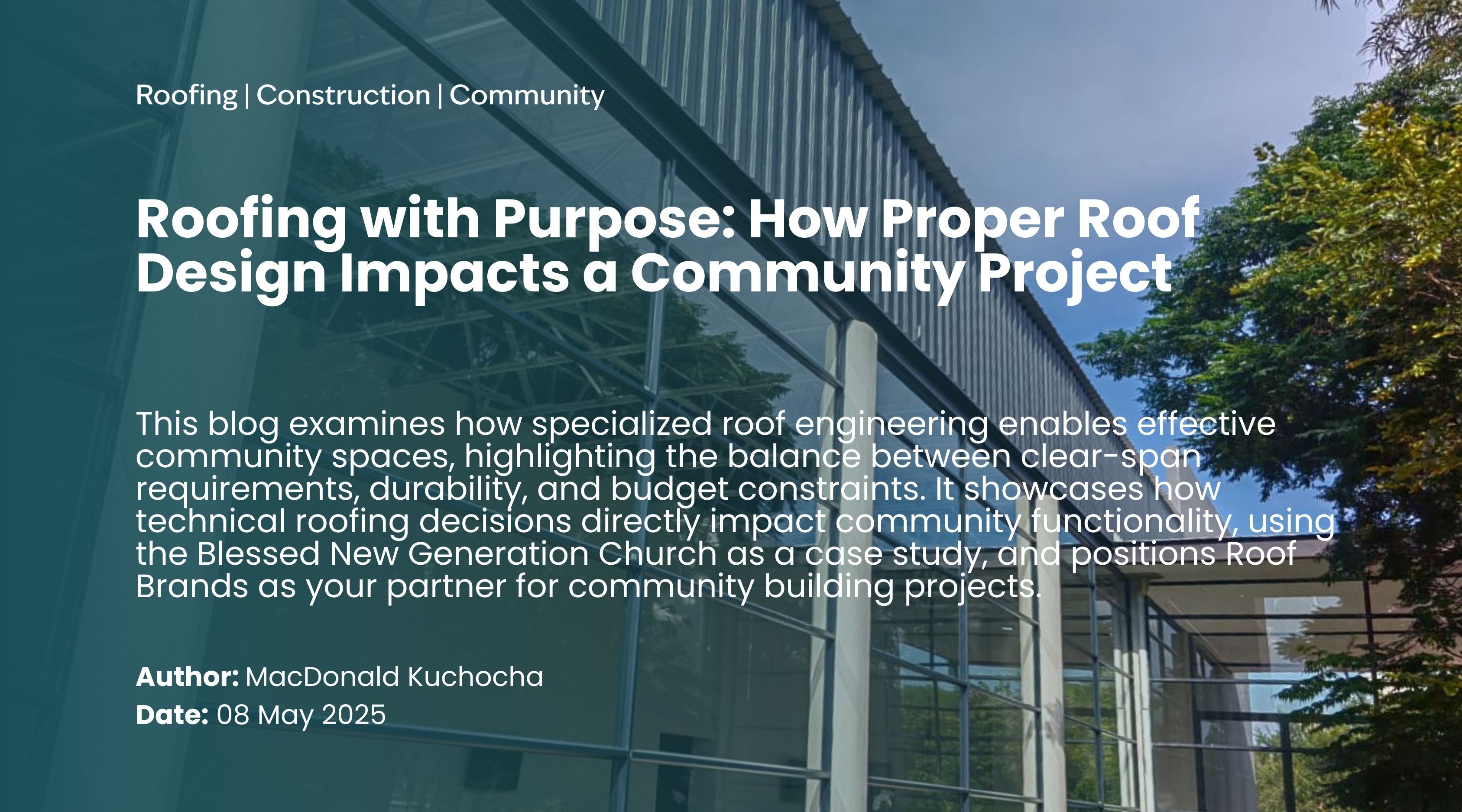 Roofing | Construction | Community

Roofing with Purpose: How Proper Roof Design Impacts a Community Project

This blog examines how specialized roof engineering enables effective community spaces, highlighting the balance between clear-span requirements, durability, and budget constraints. It showcases how technical roofing decisions directly impact community functionality, using the Blessed New Generation Church as a case study, and positions Roof Brands as your partner for community building projects.

Author: MacDonald Kuchocha
Date: 08 May 2025